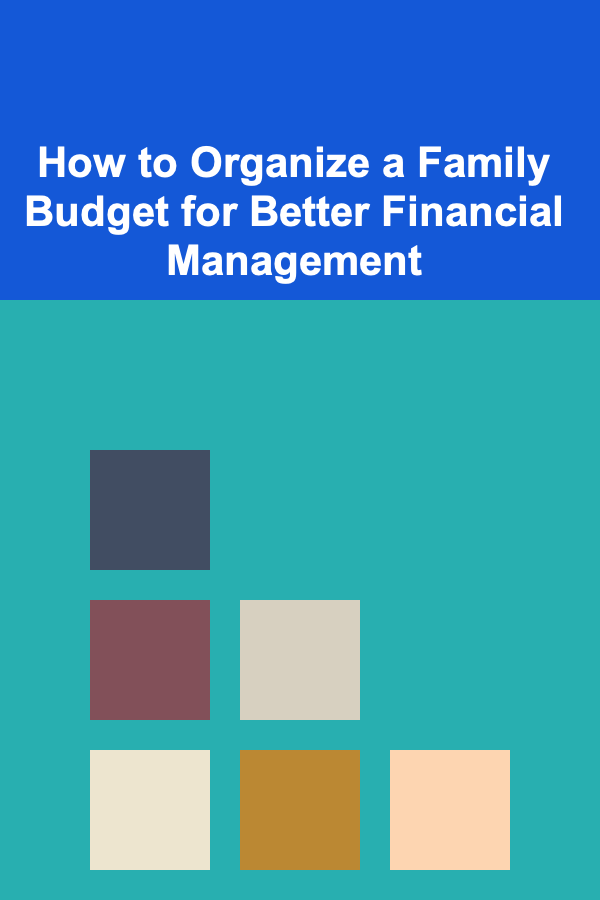 How to Organize a Family Budget for Better Financial Management